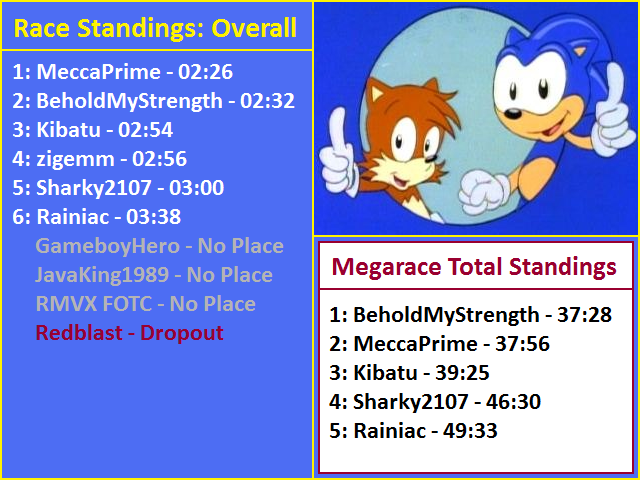 Race Standings: Overall

1: MeccaPrime - 02:26
2: BeholdMyStrength - 02:32
3: Kibatu - 02:54
4: zigemm - 02:56
5: Sharky2107 - 03:00
6: Rainiac - 03:38
GameboyHero - No Place
JavaKing1989 - No Place
RMVX FOTC - No Place
Redblast - Dropout

Megarace Total Standings

1: BeholdMyStrength - 37:28
2: MeccaPrime - 37:56
3: Kibatu - 39:25
4: Sharky2107 - 46:30
5: Rainiac - 49:33